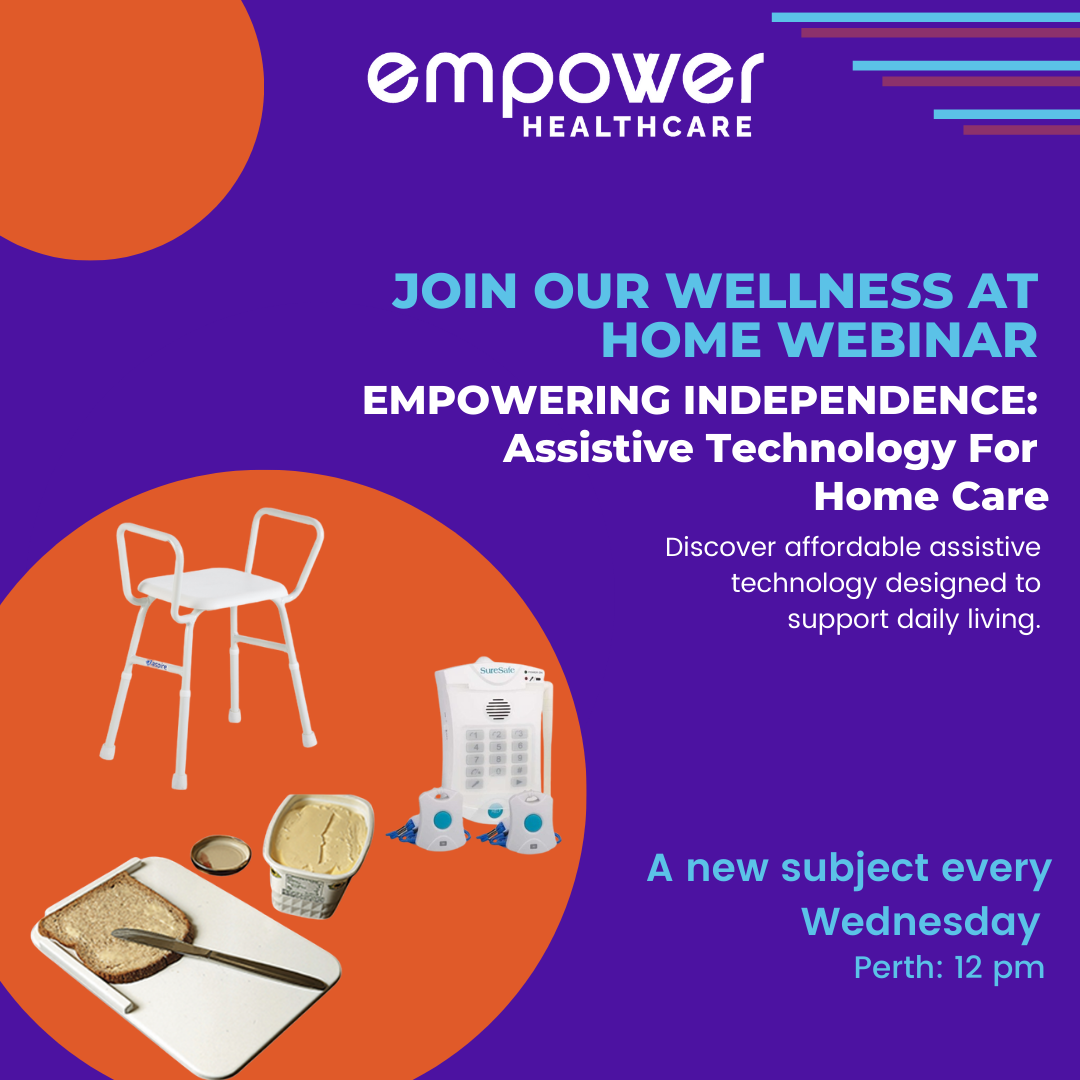 empower
HEALTHCARE

JOIN OUR WELLNESS AT HOME WEBINAR

EMPOWERING INDEPENDENCE: Assistive Technology For Home Care

Discover affordable assistive technology designed to support daily living.

SureSafe

A new subject every Wednesday
Perth: 12 pm